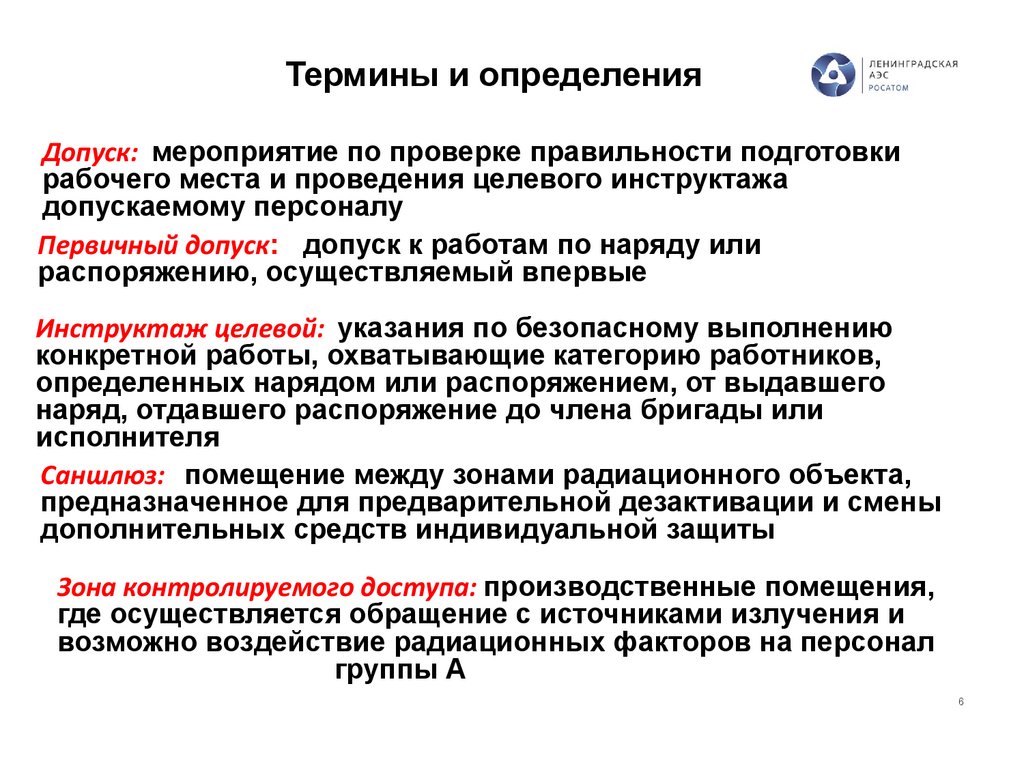 Термины и определения

ЛЕНИНГРАДСКАЯ АЭС РОСАТОМ

Допуск: мероприятие по проверке правильности подготовки рабочего места и проведения целевого инструктажа допускаемому персоналу

Первичный допуск: допуск к работам по наряду или распоряжению, осуществляемый впервые

Инструктаж целевой: указания по безопасному выполнению конкретной работы, охватывающие категорию работников, определенных нарядом или распоряжением, от выдавшего наряд, отдавшего распоряжение до члена бригады или исполнителя

Саншлюз: помещение между зонами радиационного объекта, предназначенное для предварительной дезактивации и смены дополнительных средств индивидуальной защиты

Зона контролируемого доступа: производственные помещения, где осуществляется обращение с источниками излучения и возможно воздействие радиационных факторов на персонал группы А

6